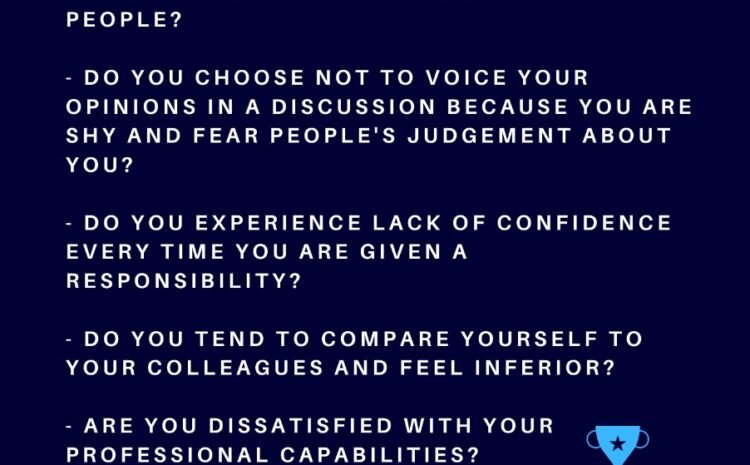 PEOPLE?

- DO YOU CHOOSE NOT TO VOICE YOUR OPINIONS IN A DISCUSSION BECAUSE YOU ARE SHY AND FEAR PEOPLE'S JUDGEMENT ABOUT YOU?

- DO YOU EXPERIENCE LACK OF CONFIDENCE EVERY TIME YOU ARE GIVEN A RESPONSIBILITY?

- DO YOU TEND TO COMPARE YOURSELF TO YOUR COLLEAGUES AND FEEL INFERIOR?

- ARE YOU DISSATISFIED WITH YOUR PROFESSIONAL CAPABILITIES?